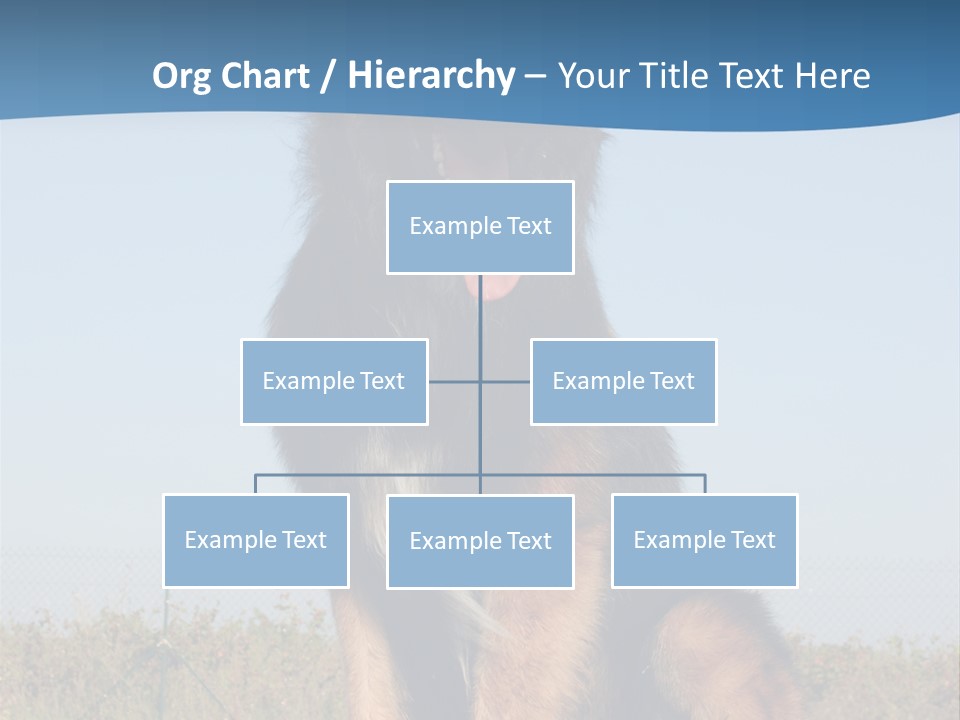 Org Chart / Hierarchy – Your Title Text Here

Example Text

Example Text

Example Text

Example Text

Example Text

Example Text